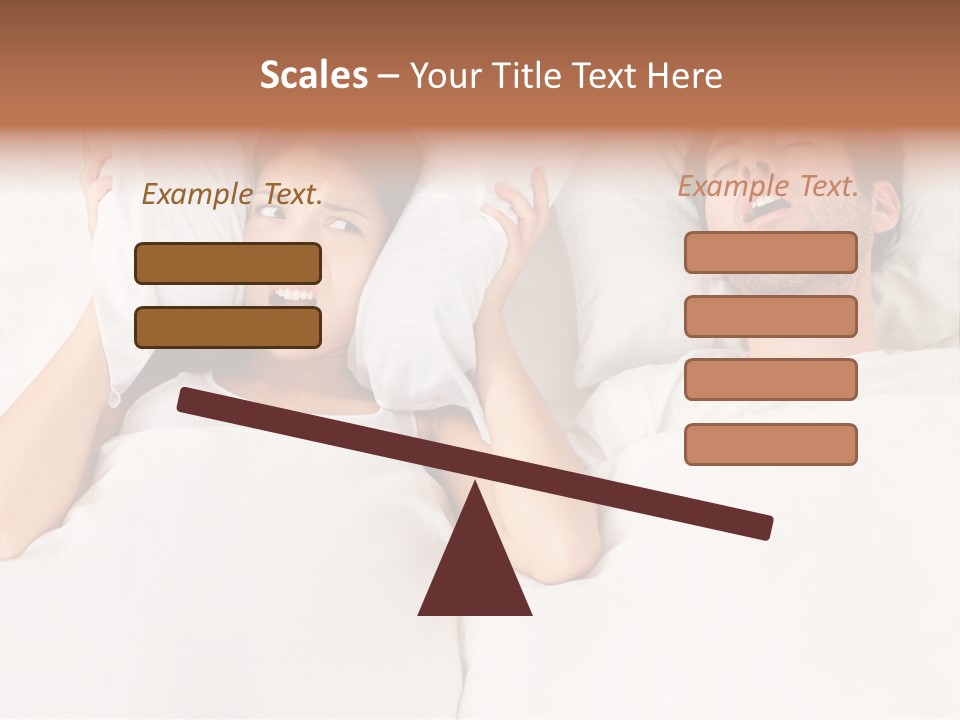 Scales – Your Title Text Here

Example Text.

Example Text.